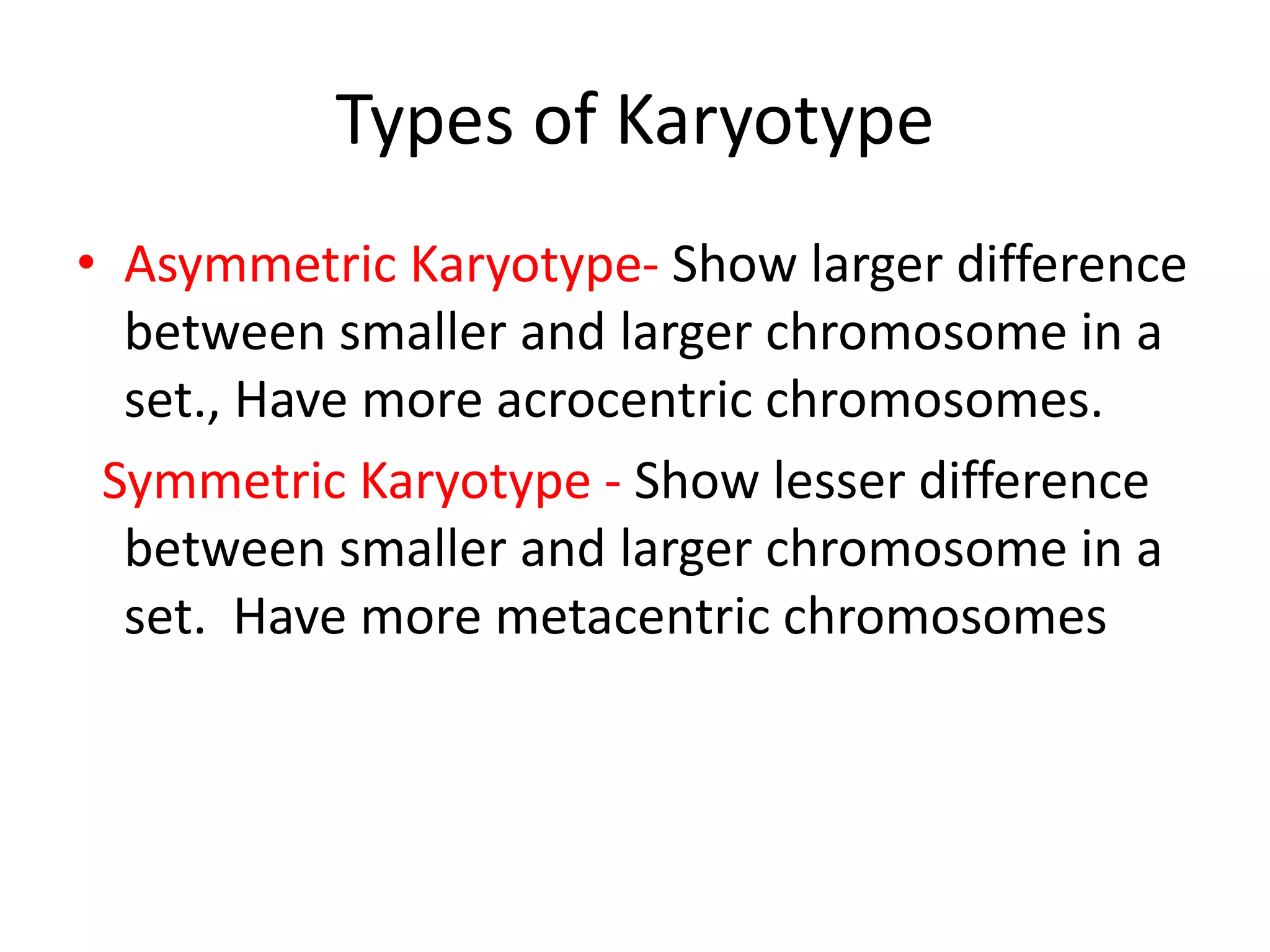 Types of Karyotype

• Asymmetric Karyotype- Show larger difference between smaller and larger chromosome in a set., Have more acrocentric chromosomes.

Symmetric Karyotype - Show lesser difference between smaller and larger chromosome in a set. Have more metacentric chromosomes